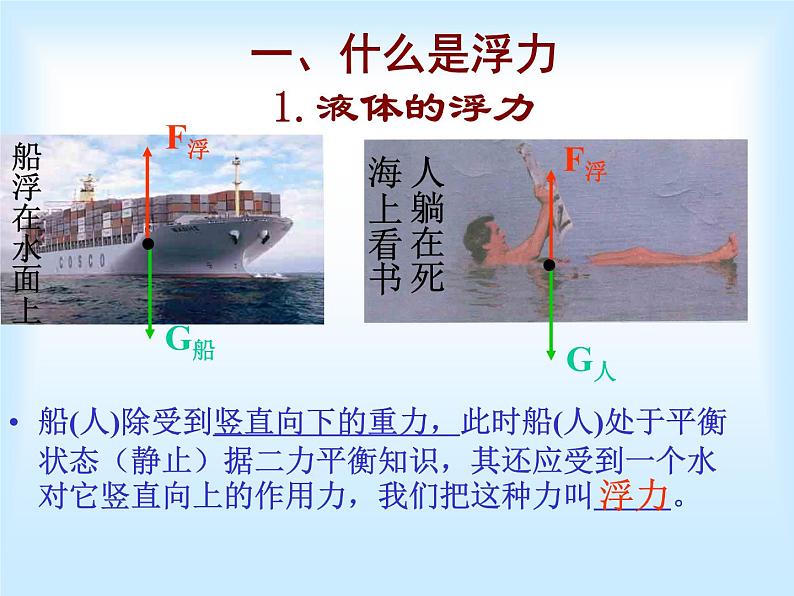 一、什么是浮力

1. 液体的浮力

船浮在水面上

$F_{浮}$

COSCO

$G_{船}$

人躺在死海上看书

$F_{浮}$

$G_{人}$

• 船(人)除受到竖直向下的重力，此时船(人)处于平衡状态（静止）据二力平衡知识，其还应受到一个水对它竖直向上的作用力，我们把这种力叫浮力。